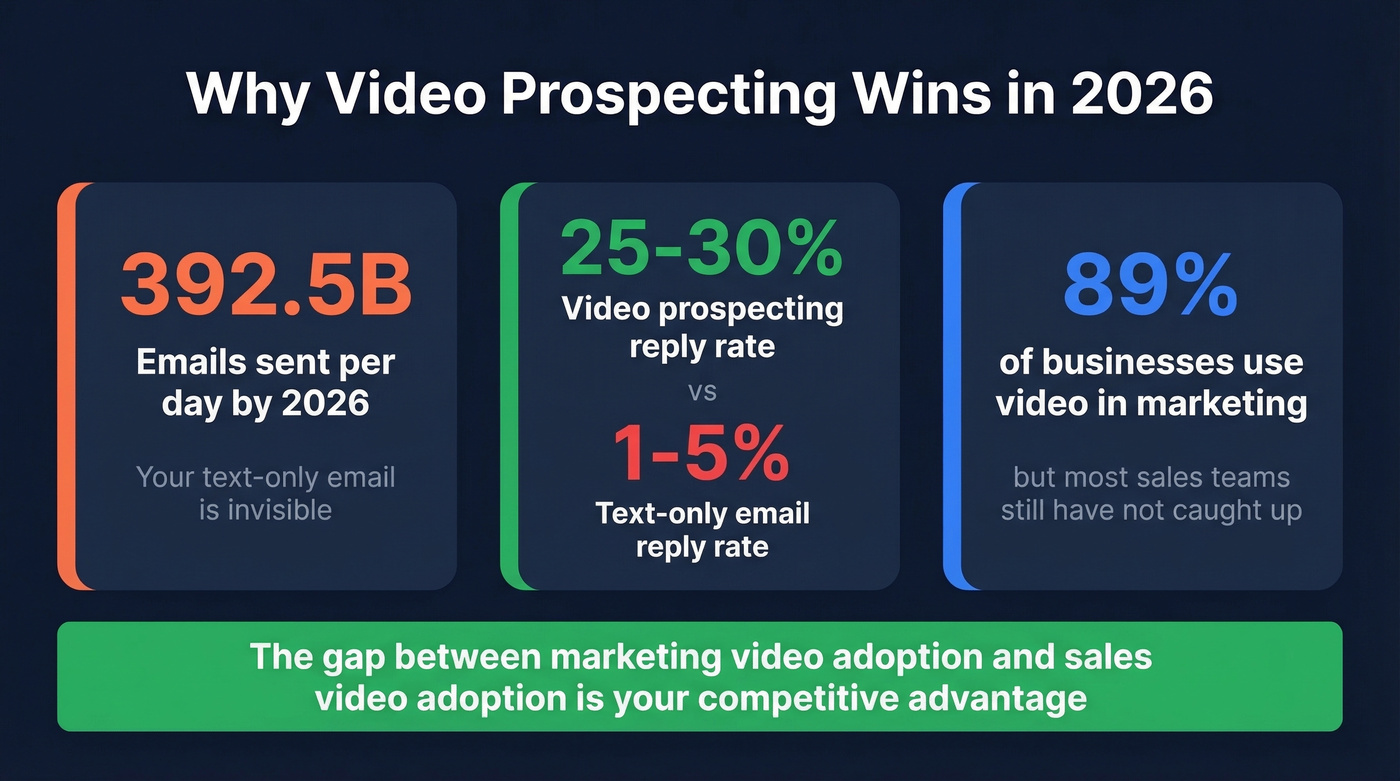 Why Video Prospecting Wins in 2026

392.5B

Emails sent per day by 2026

Your text-only email is invisible

25-30%

Video prospecting reply rate

vs

1-5%

Text-only email reply rate

89%

of businesses use video in marketing

but most sales teams still have not caught up

The gap between marketing video adoption and sales video adoption is your competitive advantage